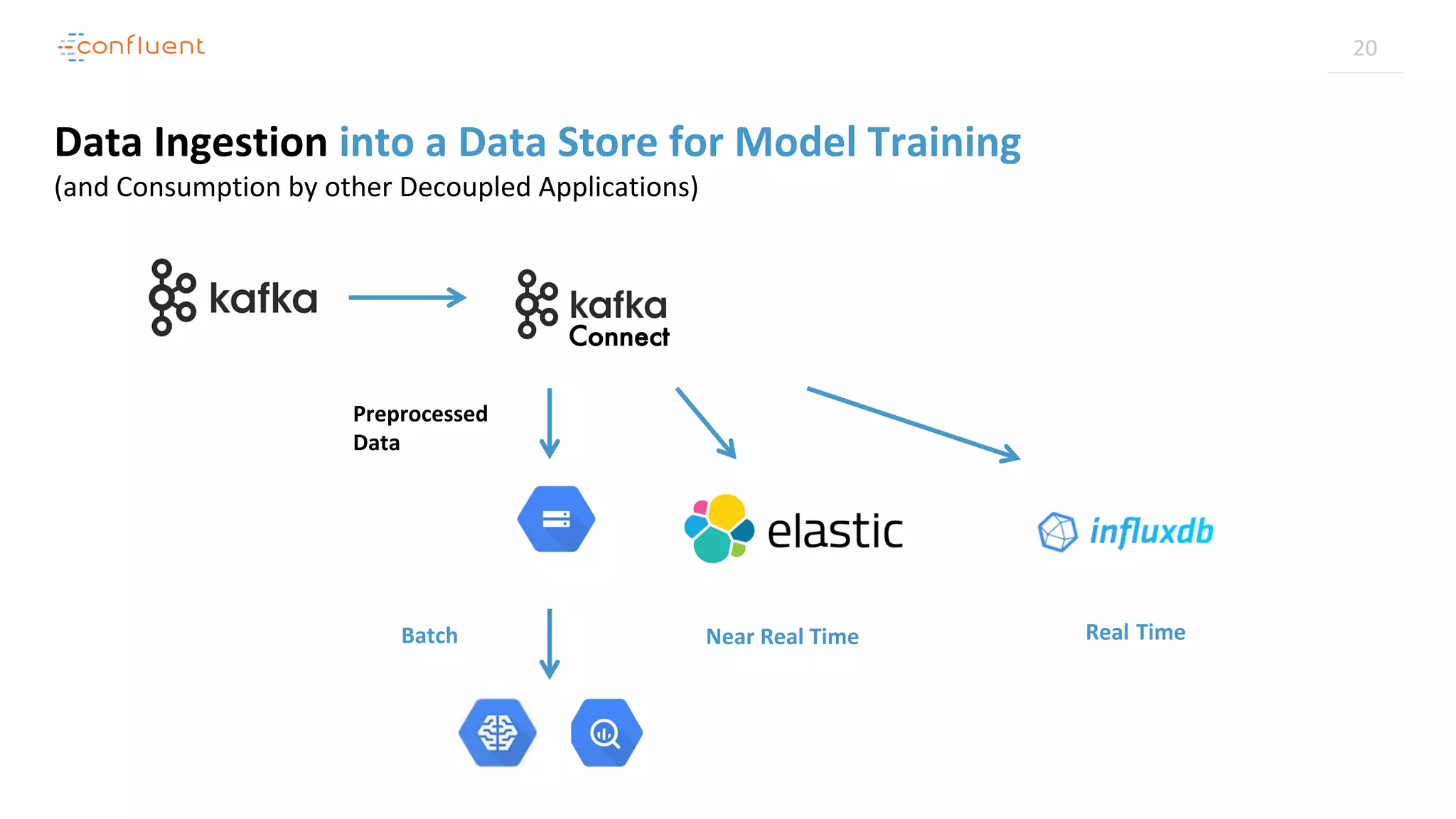 confluent

20

Data Ingestion into a Data Store for Model Training
(and Consumption by other Decoupled Applications)

kafka

kafka Connect

Preprocessed Data

elastic

influxdb

Batch

Near Real Time

Real Time